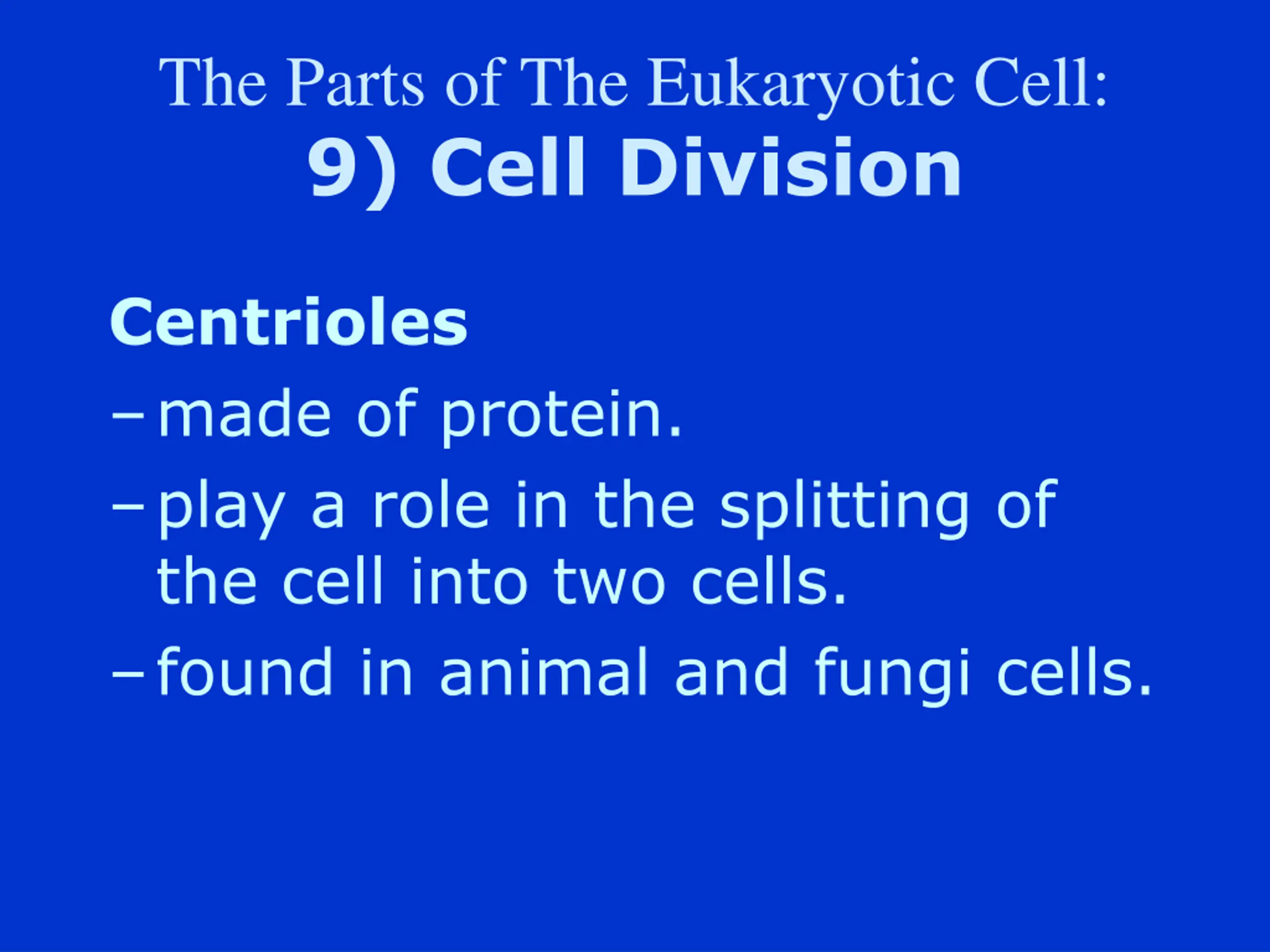 The Parts of The Eukaryotic Cell:
9) Cell Division

Centrioles
– made of protein.
– play a role in the splitting of the cell into two cells.
– found in animal and fungi cells.